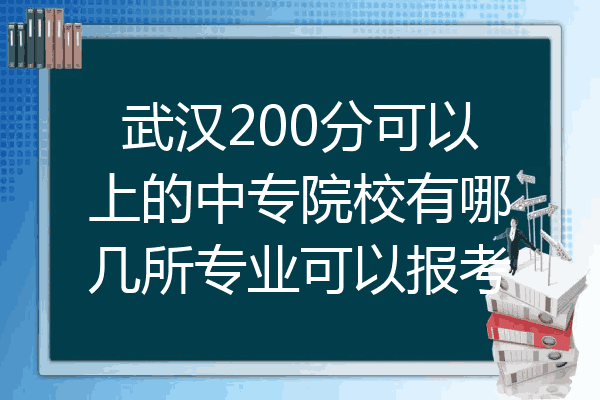 武汉200分可以上的中专院校有哪几所专业可以报考